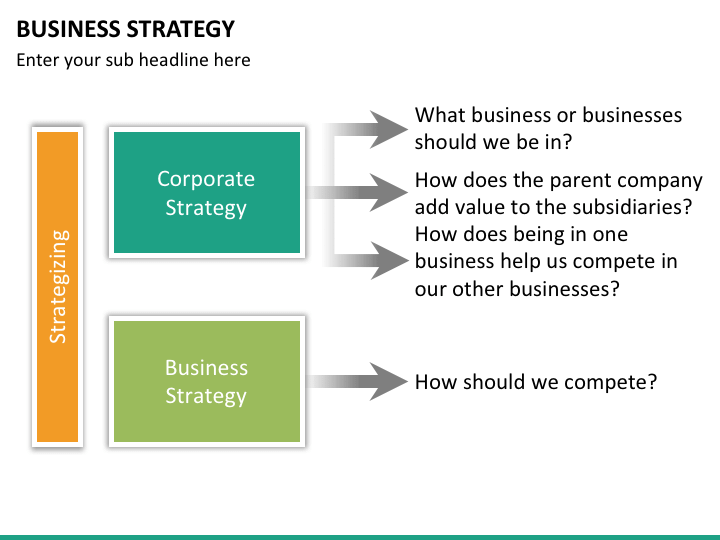 BUSINESS STRATEGY
Enter your sub headline here

Strategizing

Corporate Strategy

What business or businesses should we be in?

How does the parent company add value to the subsidiaries?

How does being in one business help us compete in our other businesses?

Business Strategy

How should we compete?